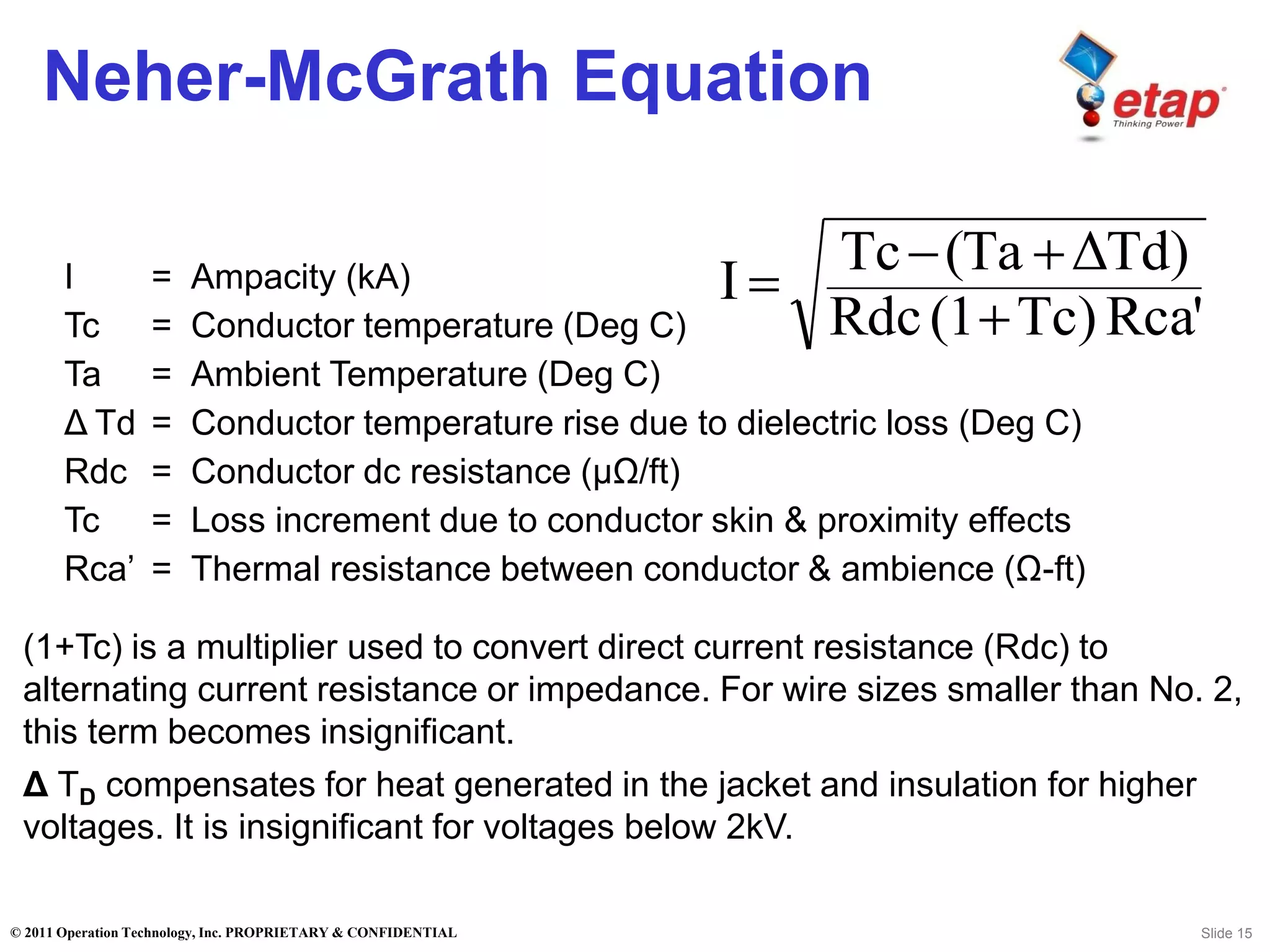 Neher-McGrath Equation

etap
Thinking Power

$I = \sqrt{\frac{Tc - (Ta + \Delta Td)}{Rdc\,(1 + Tc)\,Rca'}}$

I = Ampacity (kA)
Tc = Conductor temperature (Deg C)
Ta = Ambient Temperature (Deg C)
Δ Td = Conductor temperature rise due to dielectric loss (Deg C)
Rdc = Conductor dc resistance (μΩ/ft)
Tc = Loss increment due to conductor skin & proximity effects
Rca' = Thermal resistance between conductor & ambience (Ω-ft)

(1+Tc) is a multiplier used to convert direct current resistance (Rdc) to alternating current resistance or impedance. For wire sizes smaller than No. 2, this term becomes insignificant.

Δ $T_D$ compensates for heat generated in the jacket and insulation for higher voltages. It is insignificant for voltages below 2kV.

© 2011 Operation Technology, Inc. PROPRIETARY & CONFIDENTIAL

Slide 15